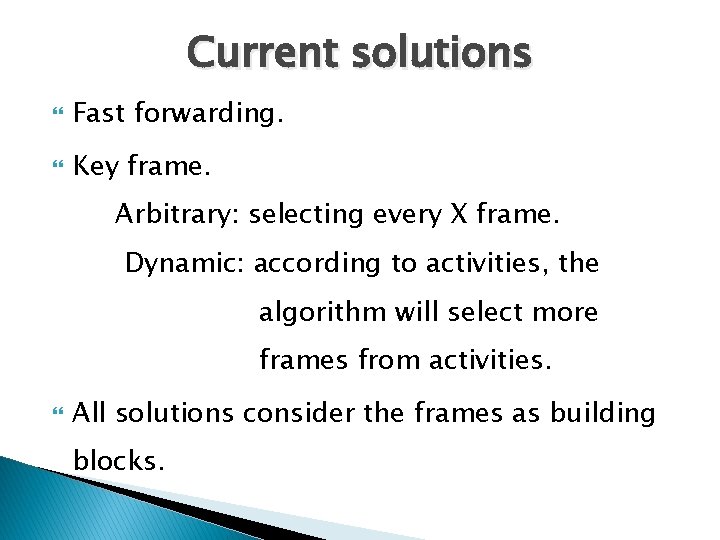 Current solutions

Fast forwarding.

Key frame.

Arbitrary: selecting every X frame.

Dynamic: according to activities, the algorithm will select more frames from activities.

All solutions consider the frames as building blocks.